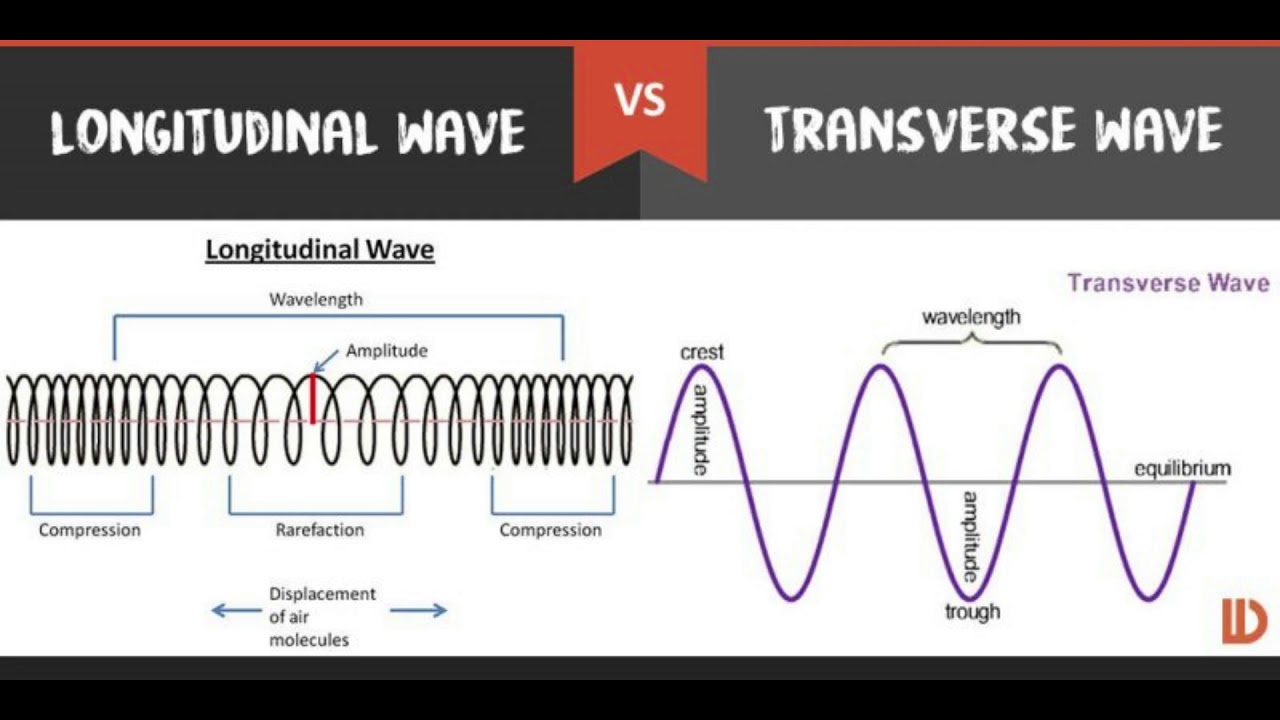 LONGITUDINAL WAVE

VS

TRANSVERSE WAVE

Longitudinal Wave

Wavelength

Amplitude

Compression

Rarefaction

Compression

Displacement of air molecules

Transverse Wave

wavelength

crest

amplitude

equilibrium

amplitude

trough